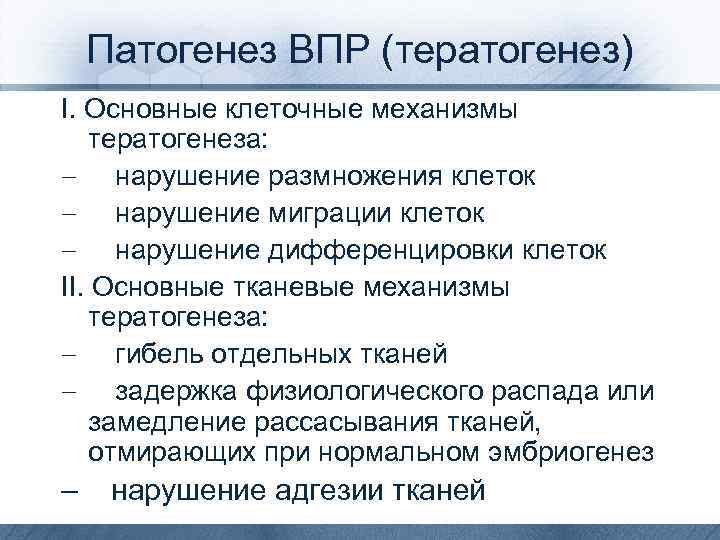 Патогенез ВПР (тератогенез)

I. Основные клеточные механизмы тератогенеза:
– нарушение размножения клеток
– нарушение миграции клеток
– нарушение дифференцировки клеток
II. Основные тканевые механизмы тератогенеза:
– гибель отдельных тканей
– задержка физиологического распада или замедление рассасывания тканей, отмирающих при нормальном эмбриогенез
– нарушение адгезии тканей